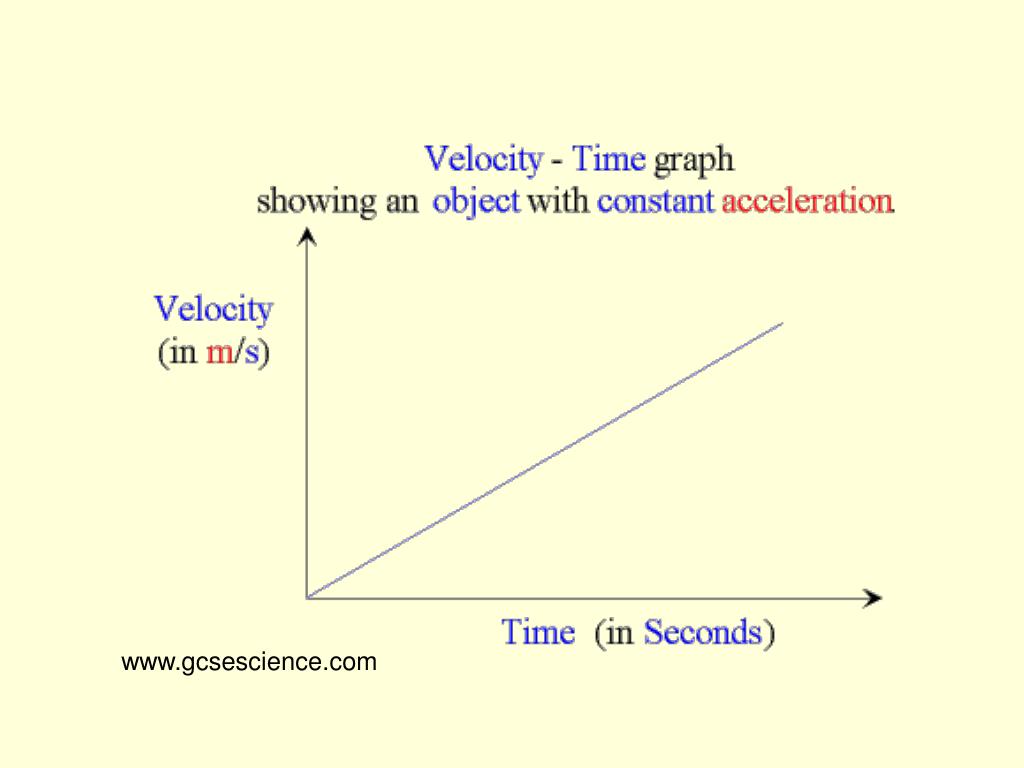 Velocity - Time graph
showing an object with constant acceleration

Velocity
(in m/s)

Time (in Seconds)

www.gcsescience.com